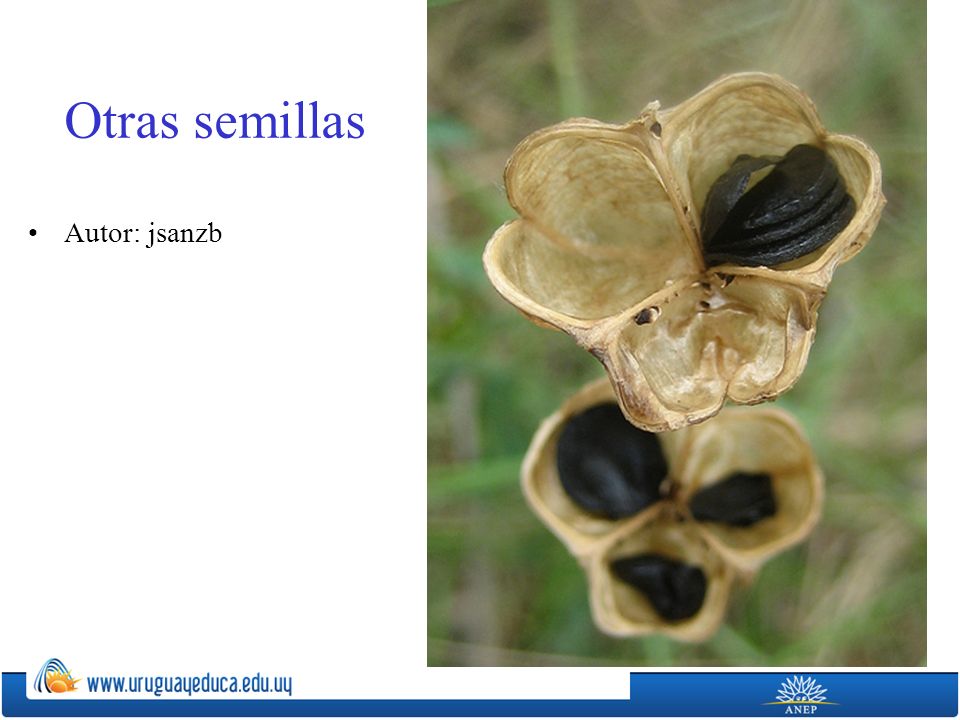 Otras semillas

• Autor: jsanzb

www.uruguayeduca.edu.uy

ANEP